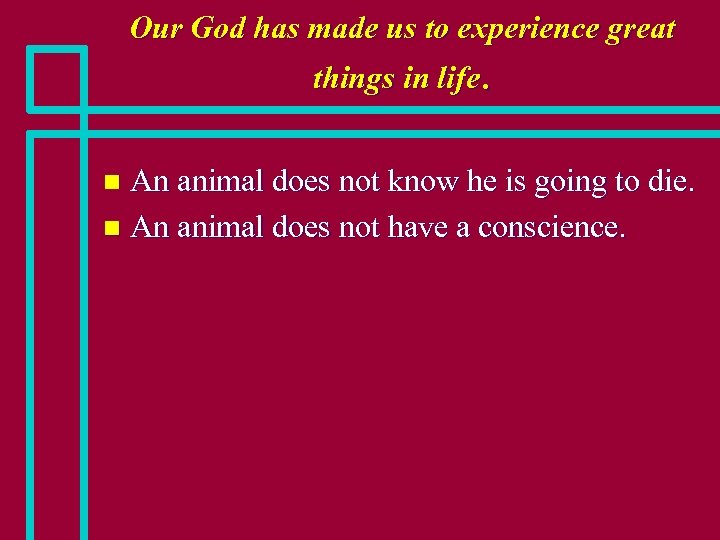 Our God has made us to experience great things in life.

- An animal does not know he is going to die.
- An animal does not have a conscience.